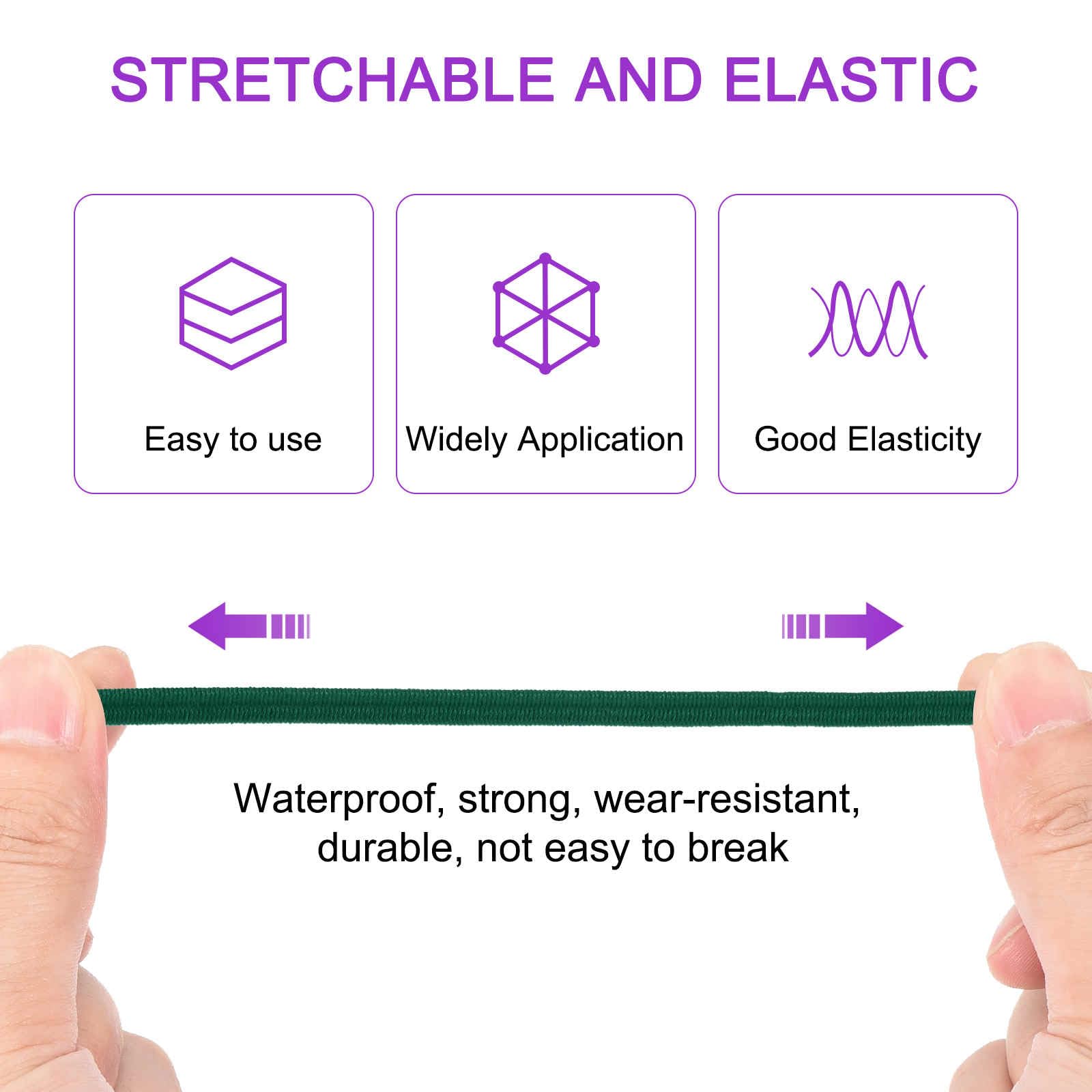 STRETCHABLE AND ELASTIC

Easy to use

Widely Application

Good Elasticity

Waterproof, strong, wear-resistant, durable, not easy to break